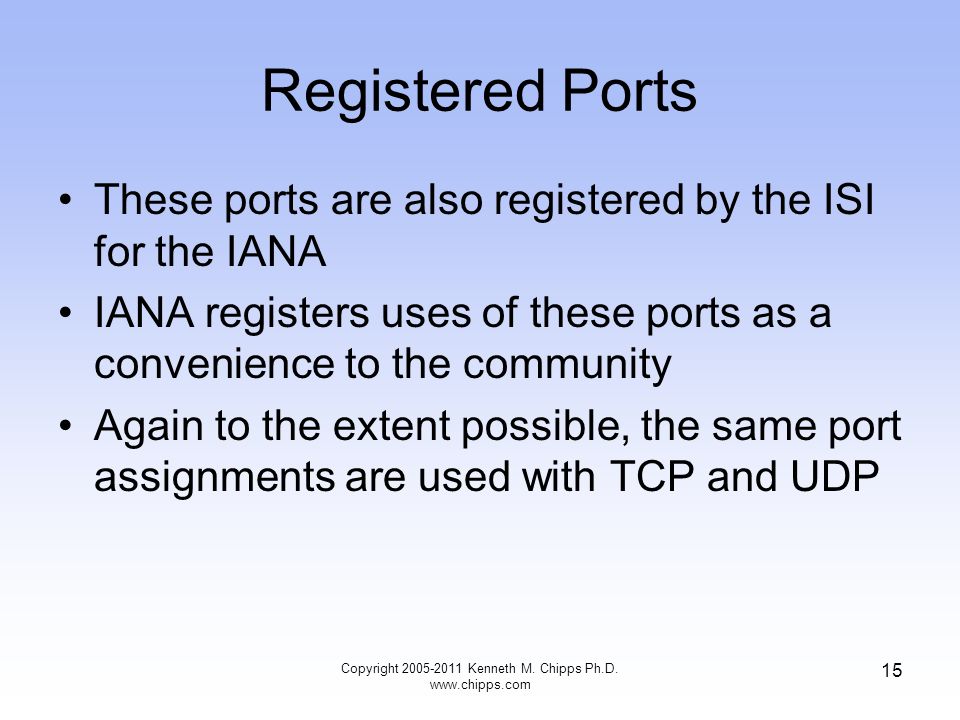 Registered Ports

• These ports are also registered by the ISI for the IANA

• IANA registers uses of these ports as a convenience to the community

• Again to the extent possible, the same port assignments are used with TCP and UDP

Copyright 2005-2011 Kenneth M. Chipps Ph.D.
www.chipps.com

15